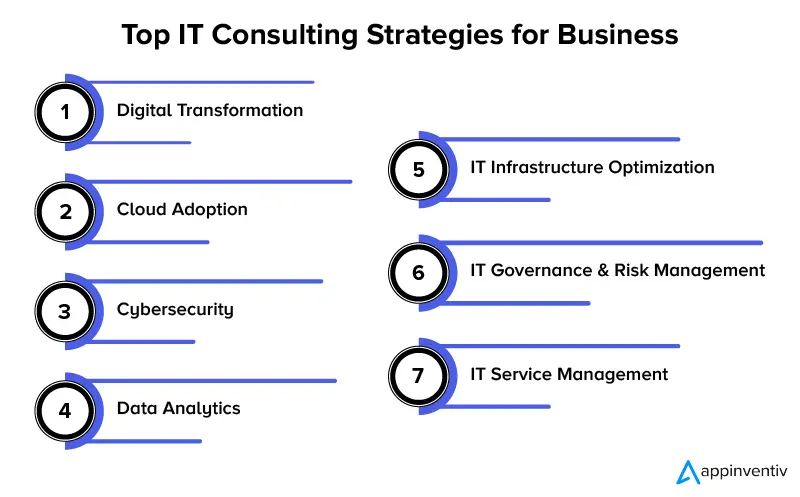 Top IT Consulting Strategies for Business

1 Digital Transformation

2 Cloud Adoption

3 Cybersecurity

4 Data Analytics

5 IT Infrastructure Optimization

6 IT Governance & Risk Management

7 IT Service Management

appinventiv